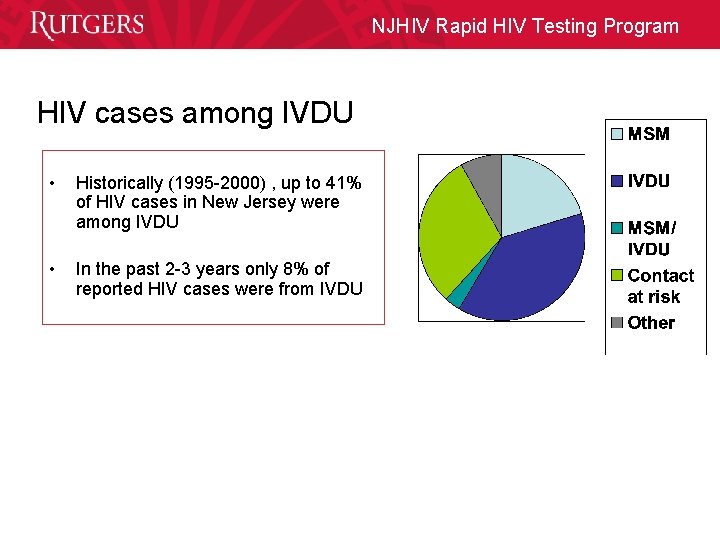 RUTGERS

NJHIV Rapid HIV Testing Program

HIV cases among IVDU

• Historically (1995-2000) , up to 41% of HIV cases in New Jersey were among IVDU

• In the past 2-3 years only 8% of reported HIV cases were from IVDU

MSM

IVDU

MSM/ IVDU

Contact at risk

Other